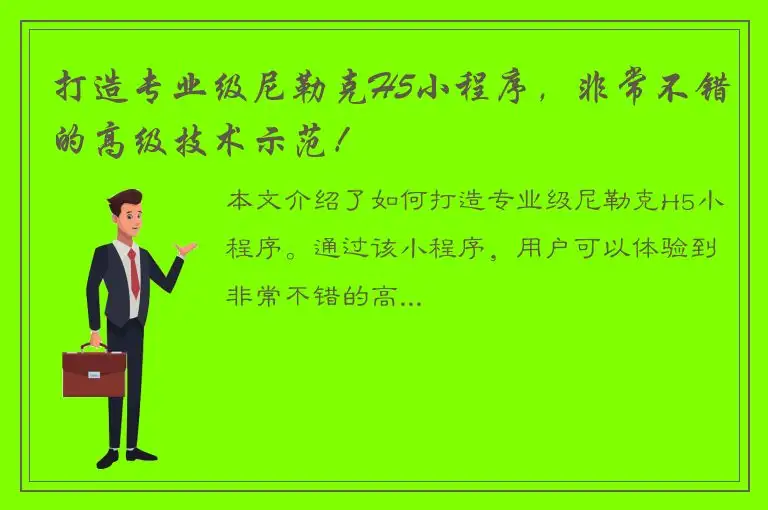 打造专业级尼勒克H5小程序，非常不错的高级技术示范！

本文介绍了如何打造专业级尼勒克H5小程序。通过该小程序，用户可以体验到非常不错的高...